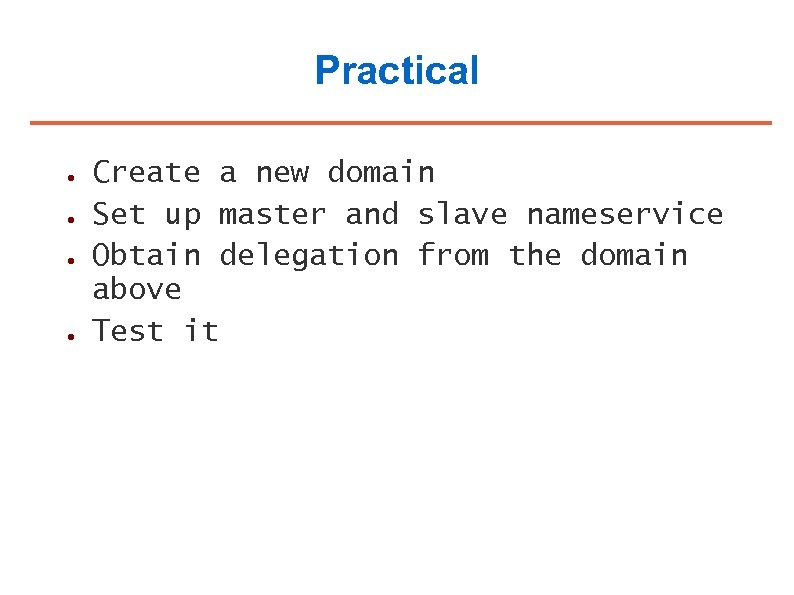 Practical

- Create a new domain
- Set up master and slave nameservice
- Obtain delegation from the domain above
- Test it